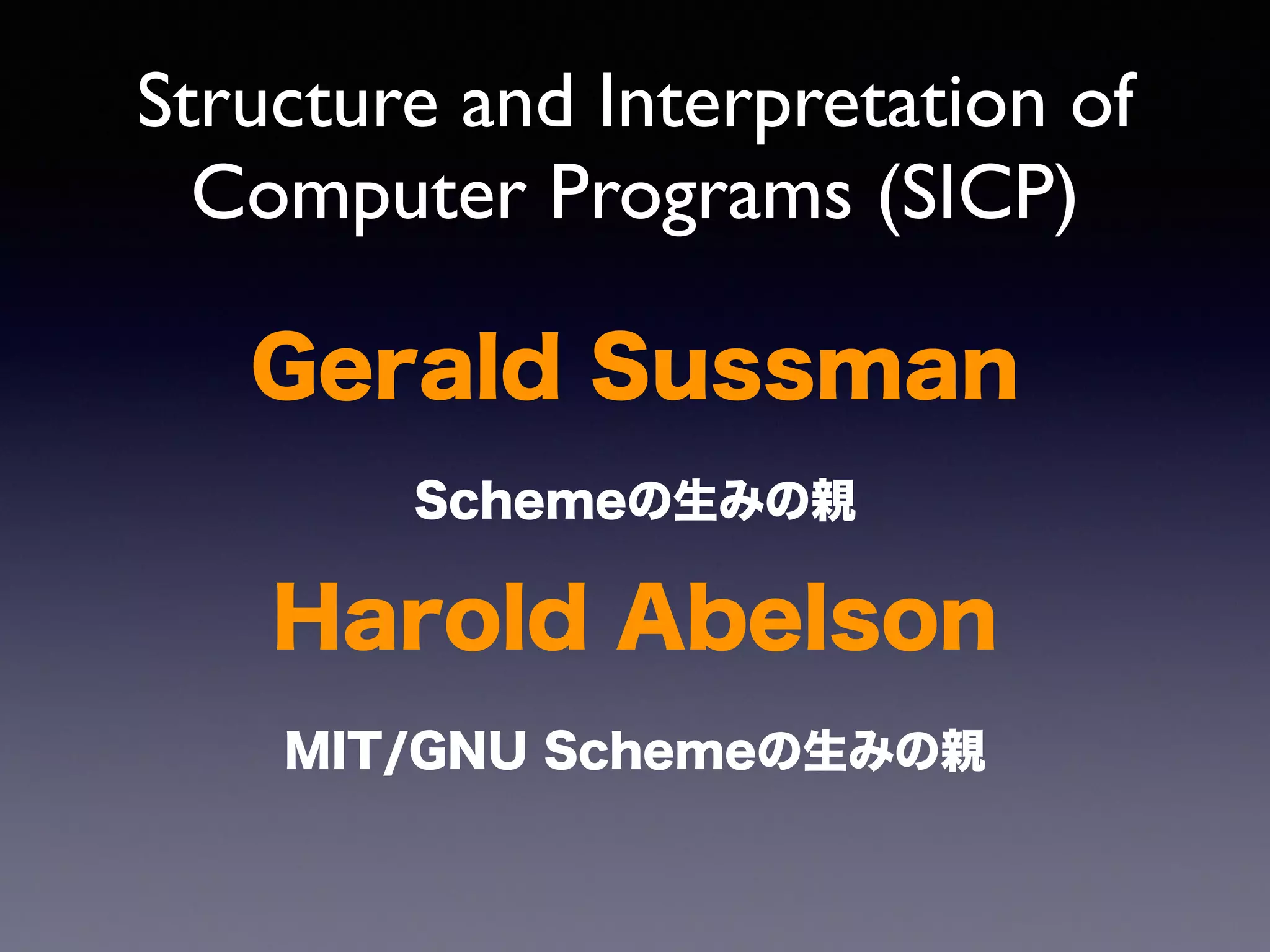 Structure and Interpretation of Computer Programs (SICP)

Gerald Sussman

Schemeの生みの親

Harold Abelson

MIT/GNU Schemeの生みの親